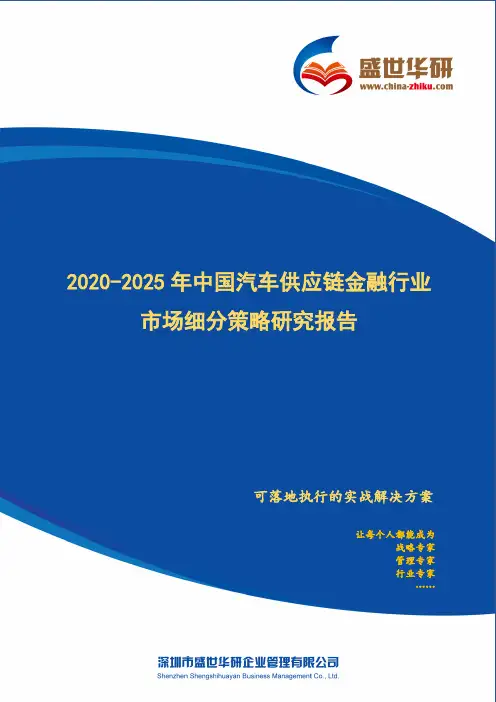 盛世华研
www.china-zhiku.com

2020-2025 年中国汽车供应链金融行业市场细分策略研究报告

可落地执行的实战解决方案

让每个人都能成为
战略专家
管理专家
行业专家
……

深圳市盛世华研企业管理有限公司
Shenzhen Shengshihuayan Business Management Co., Ltd.